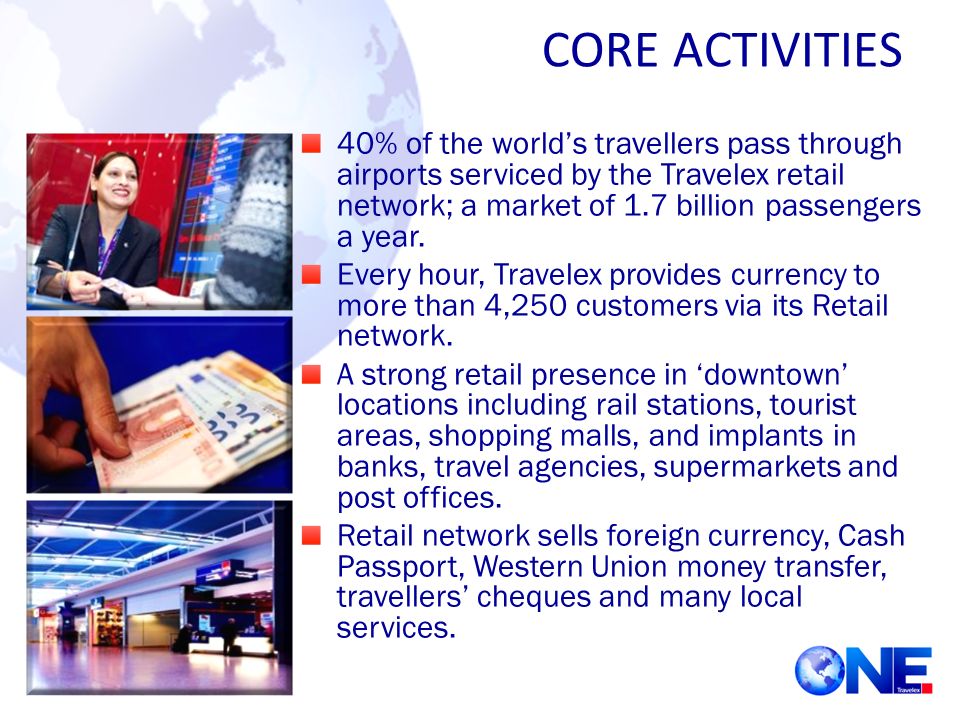 CORE ACTIVITIES

40% of the world's travellers pass through airports serviced by the Travelex retail network; a market of 1.7 billion passengers a year.

Every hour, Travelex provides currency to more than 4,250 customers via its Retail network.

A strong retail presence in 'downtown' locations including rail stations, tourist areas, shopping malls, and implants in banks, travel agencies, supermarkets and post offices.

Retail network sells foreign currency, Cash Passport, Western Union money transfer, travellers' cheques and many local services.

ONE
Travelex